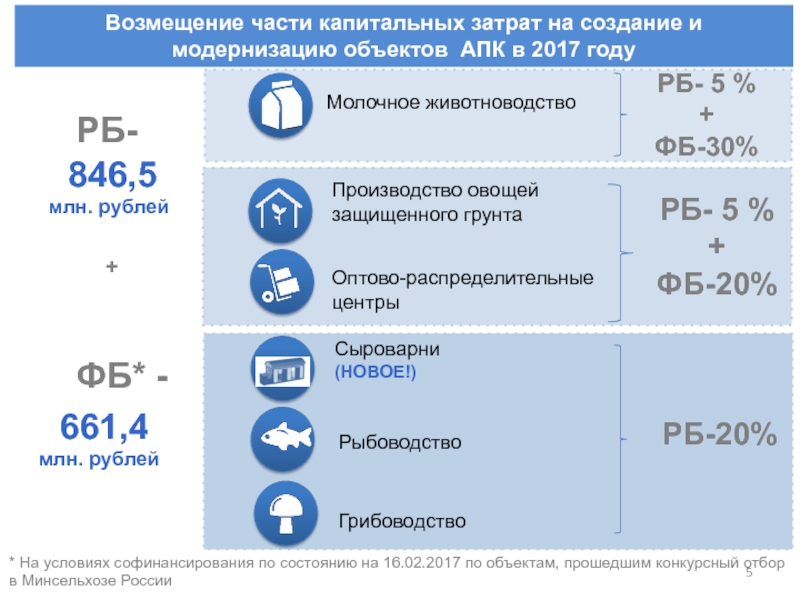 Возмещение части капитальных затрат на создание и модернизацию объектов АПК в 2017 году

РБ-
846,5
млн. рублей

+

ФБ* -
661,4
млн. рублей

Молочное животноводство

РБ- 5 %
+
ФБ-30%

Производство овощей защищенного грунта

Оптово-распределительные центры

РБ- 5 %
+
ФБ-20%

Сыроварни
(НОВОЕ!)

Рыбоводство

Грибоводство

РБ-20%

* На условиях софинансирования по состоянию на 16.02.2017 по объектам, прошедшим конкурсный отбор в Минсельхозе России

5